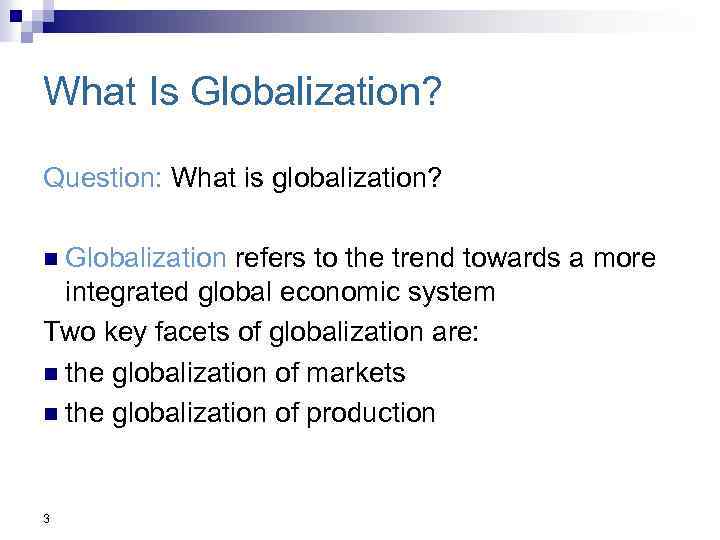 What Is Globalization?

Question: What is globalization?

Globalization refers to the trend towards a more integrated global economic system

Two key facets of globalization are:

the globalization of markets

the globalization of production

3